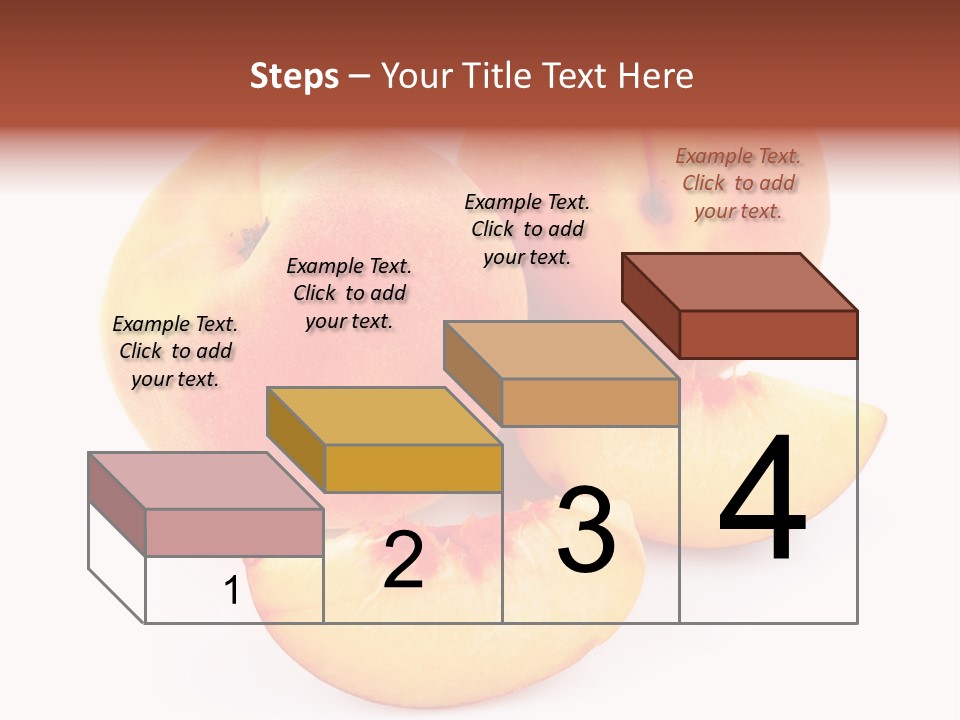 Steps – Your Title Text Here

Example Text. Click to add your text.

Example Text. Click to add your text.

Example Text. Click to add your text.

Example Text. Click to add your text.

1

2

3

4